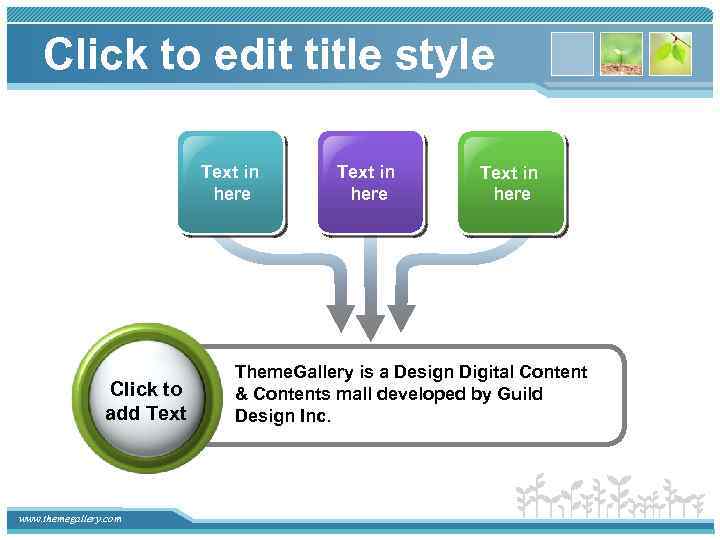 Click to edit title style

Text in here

Text in here

Text in here

Click to add Text

ThemeGallery is a Design Digital Content & Contents mall developed by Guild Design Inc.

www.themegallery.com